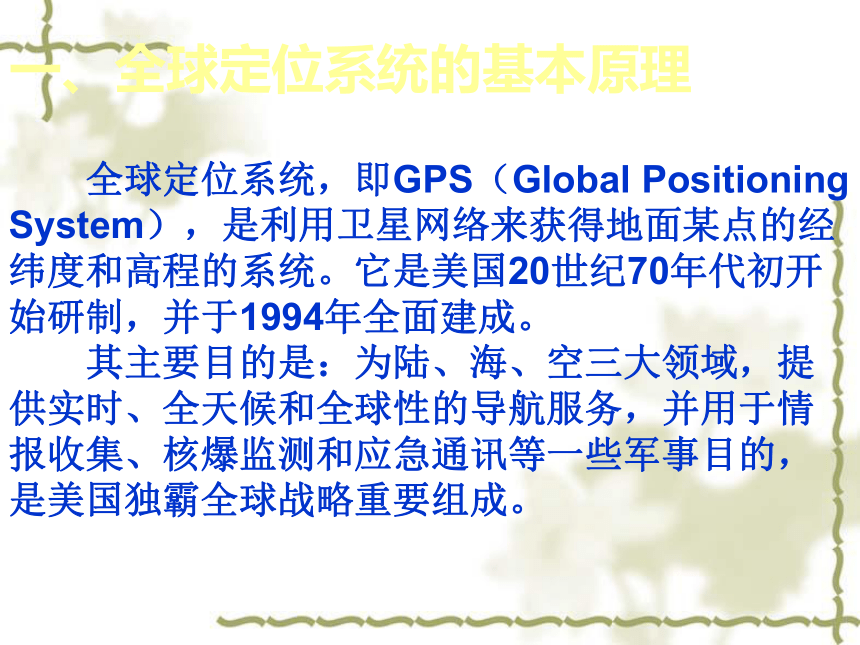 一、全球定位系统的基本原理

全球定位系统，即GPS（Global Positioning System），是利用卫星网络来获得地面某点的经纬度和高程的系统。它是美国20世纪70年代初开始研制，并于1994年全面建成。

其主要目的是：为陆、海、空三大领域，提供实时、全天候和全球性的导航服务，并用于情报收集、核爆监测和应急通讯等一些军事目的，是美国独霸全球战略重要组成。